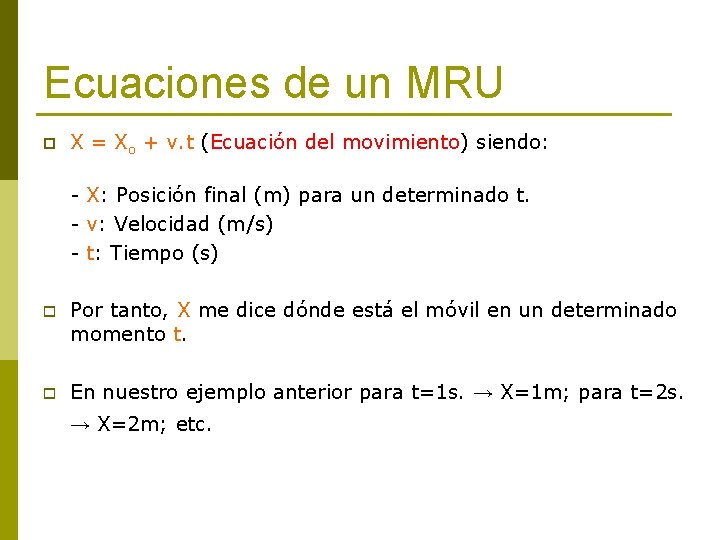 Ecuaciones de un MRU

$X = X_o + v.t$ (Ecuación del movimiento) siendo:

- X: Posición final (m) para un determinado t.
- v: Velocidad (m/s)
- t: Tiempo (s)

Por tanto, X me dice dónde está el móvil en un determinado momento t.

En nuestro ejemplo anterior para t=1s. → X=1m; para t=2s. → X=2m; etc.